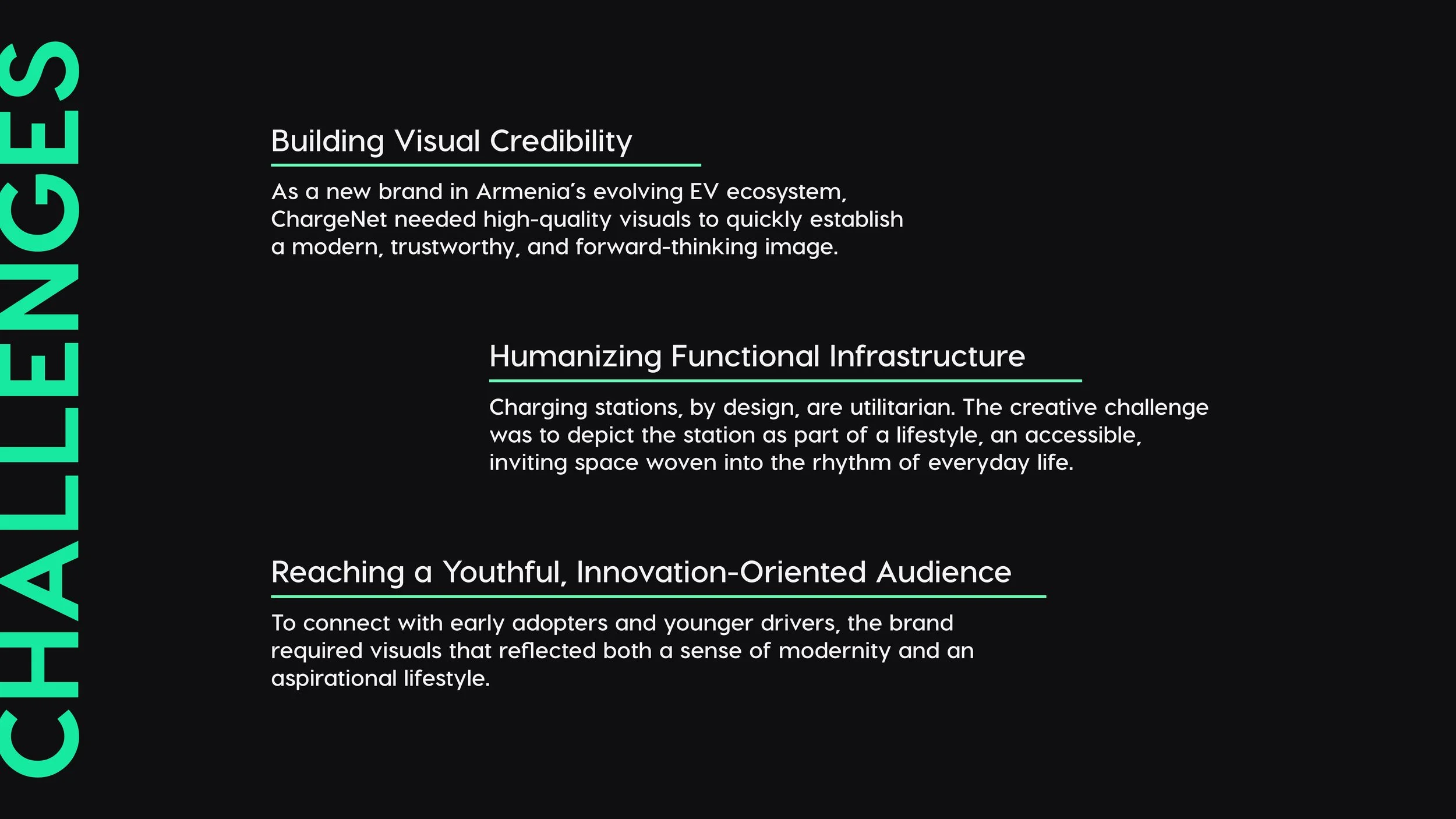 CHALLENGES

Building Visual Credibility

As a new brand in Armenia's evolving EV ecosystem, ChargeNet needed high-quality visuals to quickly establish a modern, trustworthy, and forward-thinking image.

Humanizing Functional Infrastructure

Charging stations, by design, are utilitarian. The creative challenge was to depict the station as part of a lifestyle, an accessible, inviting space woven into the rhythm of everyday life.

Reaching a Youthful, Innovation-Oriented Audience

To connect with early adopters and younger drivers, the brand required visuals that reflected both a sense of modernity and an aspirational lifestyle.